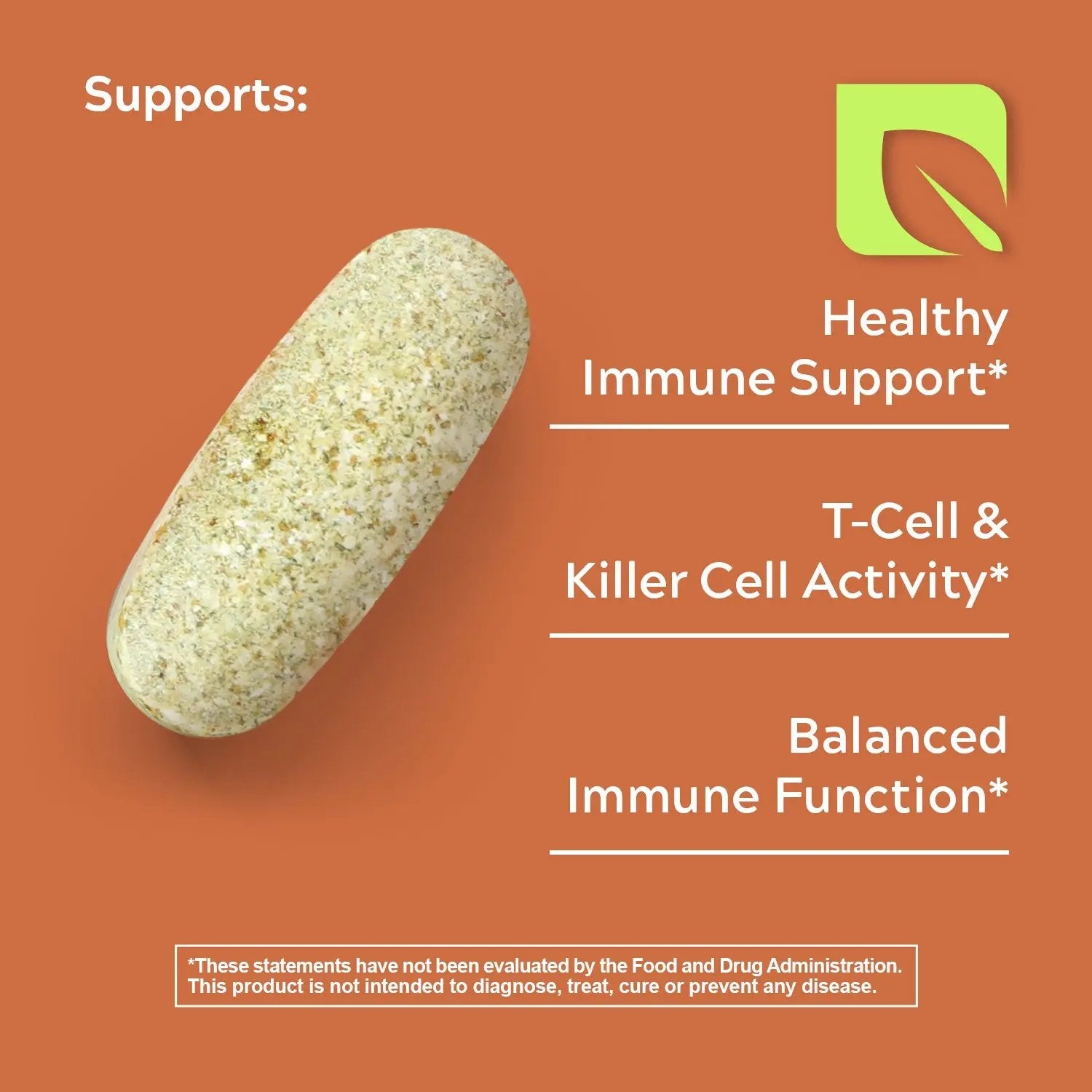 Supports:

Healthy Immune Support*

T-Cell & Killer Cell Activity*

Balanced Immune Function*

*These statements have not been evaluated by the Food and Drug Administration. This product is not intended to diagnose, treat, cure or prevent any disease.